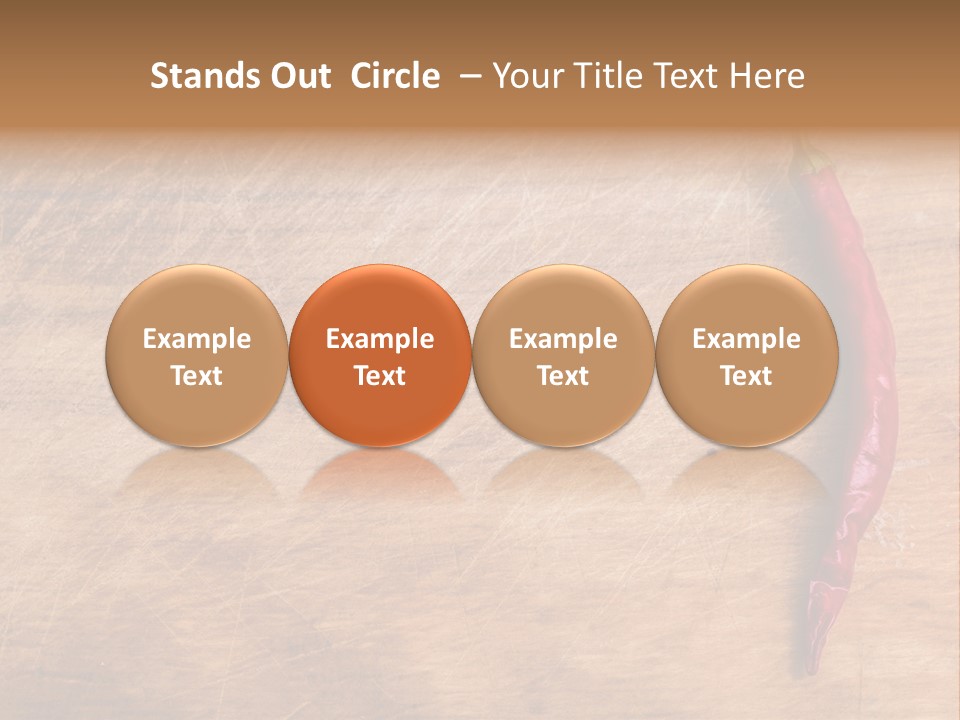 Stands Out Circle – Your Title Text Here

Example Text

Example Text

Example Text

Example Text